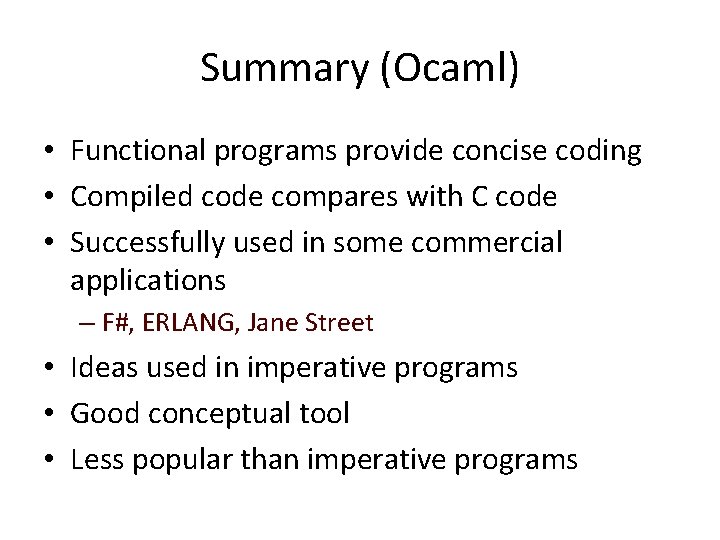 Summary (Ocaml)

• Functional programs provide concise coding
• Compiled code compares with C code
• Successfully used in some commercial applications
– F#, ERLANG, Jane Street
• Ideas used in imperative programs
• Good conceptual tool
• Less popular than imperative programs